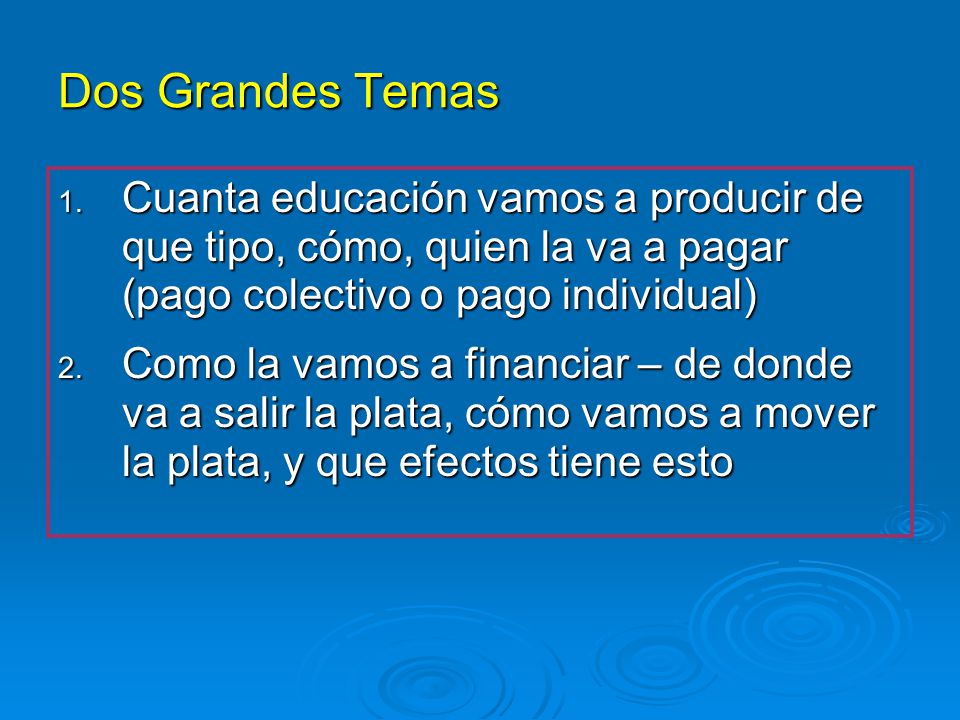 Dos Grandes Temas

1. Cuanta educación vamos a producir de que tipo, cómo, quien la va a pagar (pago colectivo o pago individual)

2. Como la vamos a financiar – de donde va a salir la plata, cómo vamos a mover la plata, y que efectos tiene esto